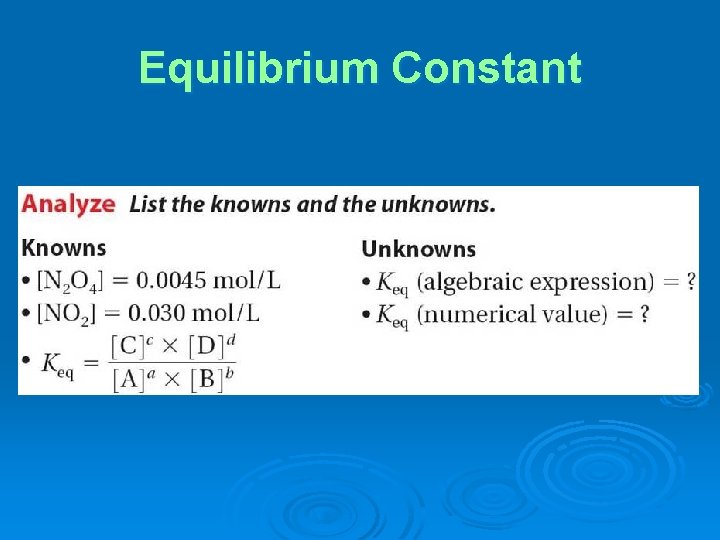 Equilibrium Constant

Analyze List the knowns and the unknowns.

Knowns
• $[N_2O_4] = 0.0045$ mol/L
• $[NO_2] = 0.030$ mol/L
• $K_{eq} = \frac{[C]^c \times [D]^d}{[A]^a \times [B]^b}$

Unknowns
• $K_{eq}$ (algebraic expression) = ?
• $K_{eq}$ (numerical value) = ?